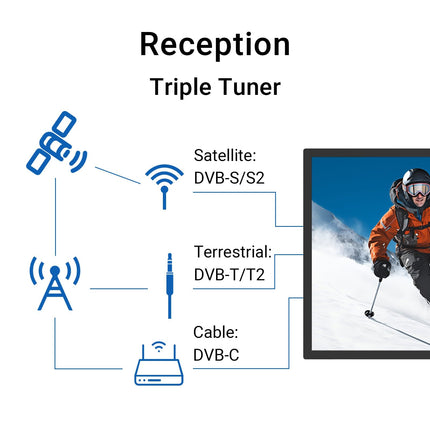 Reception

Triple Tuner

Satellite:
DVB-S/S2

Terrestrial:
DVB-T/T2

Cable:
DVB-C